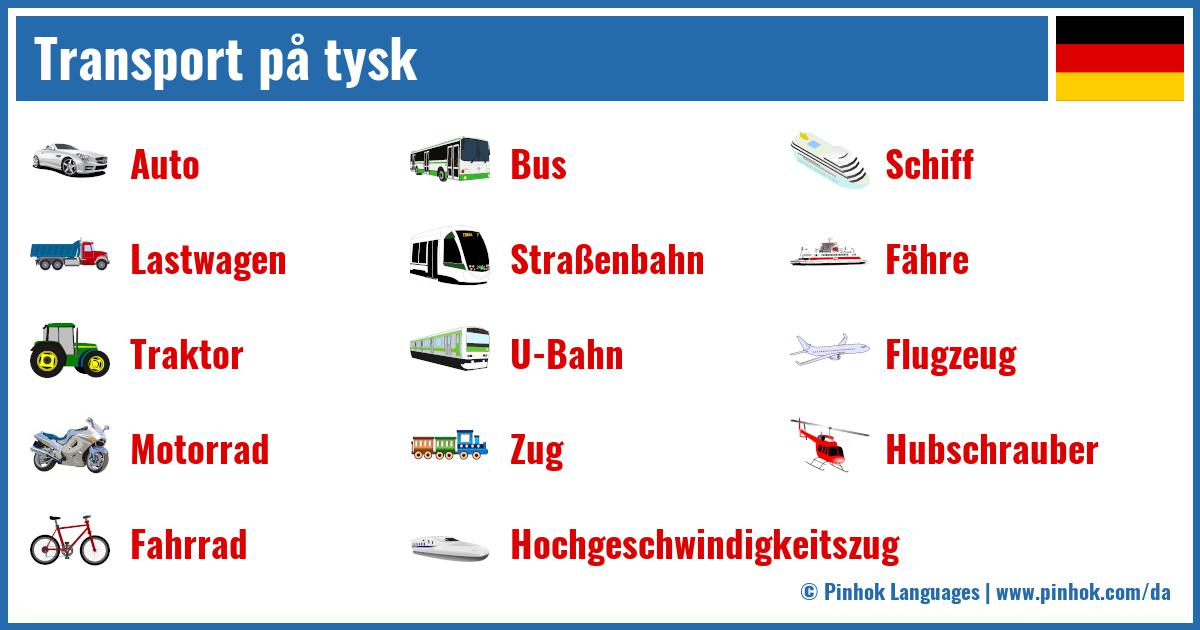 Transport på tysk

Auto

Lastwagen

Traktor

Motorrad

Fahrrad

Bus

Straßenbahn

U-Bahn

Zug

Hochgeschwindigkeitszug

Schiff

Fähre

Flugzeug

Hubschrauber

© Pinhok Languages | www.pinhok.com/da